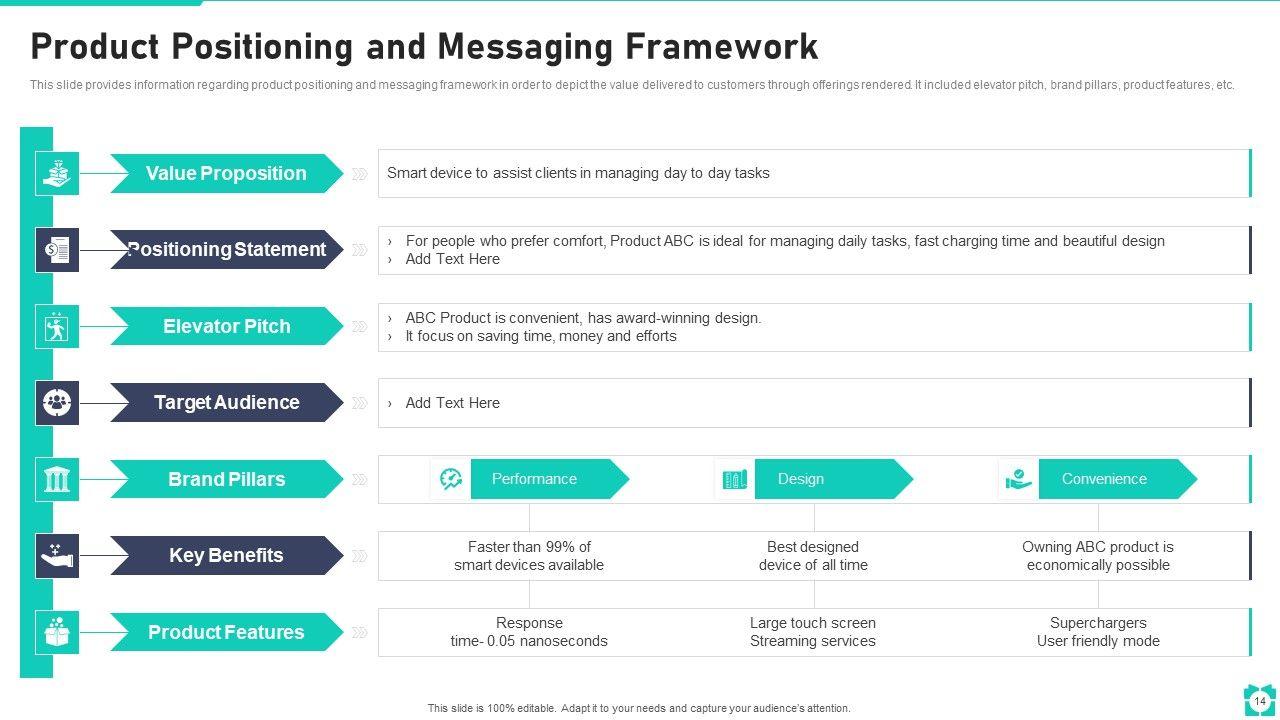 Product Positioning and Messaging Framework

This slide provides information regarding product positioning and messaging framework in order to depict the value delivered to customers through offerings rendered. It included elevator pitch, brand pillars, product features, etc.

Value Proposition
Smart device to assist clients in managing day to day tasks

Positioning Statement
› For people who prefer comfort, Product ABC is ideal for managing daily tasks, fast charging time and beautiful design
› Add Text Here

Elevator Pitch
› ABC Product is convenient, has award-winning design.
› It focus on saving time, money and efforts

Target Audience
› Add Text Here

Brand Pillars
Performance
Design
Convenience

Key Benefits
Faster than 99% of smart devices available
Best designed device of all time
Owning ABC product is economically possible

Product Features
Response time- 0.05 nanoseconds
Large touch screen Streaming services
Superchargers User friendly mode

This slide is 100% editable. Adapt it to your needs and capture your audience's attention.

14